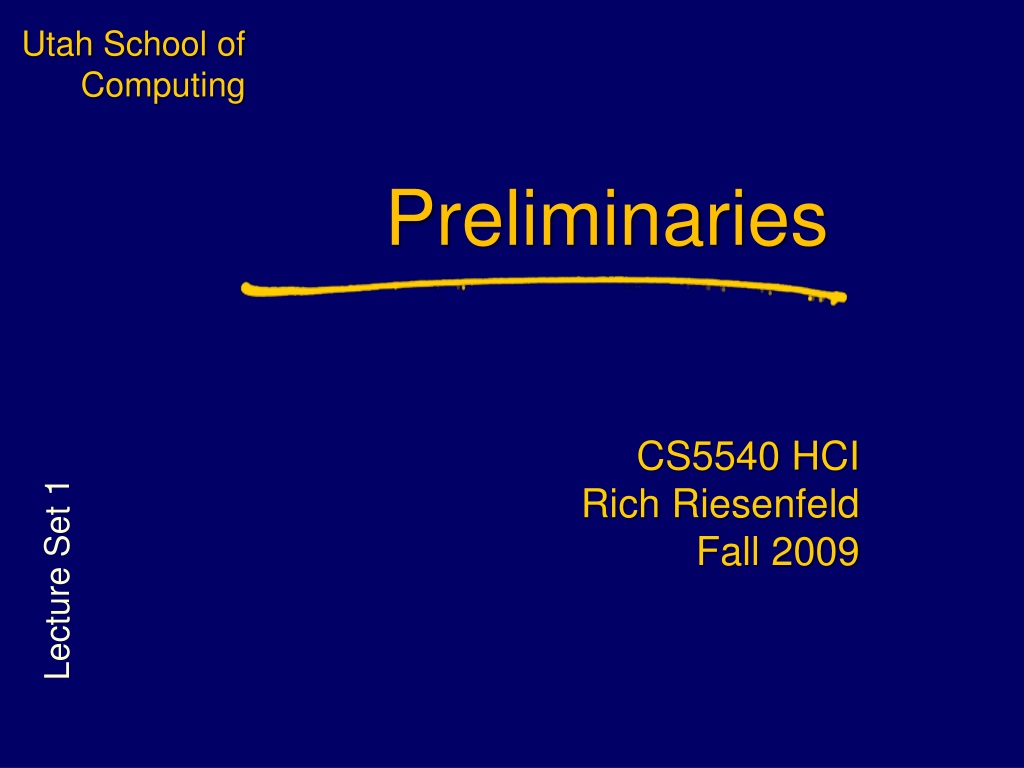 Utah School of Computing

Preliminaries

CS5540 HCI
Rich Riesenfeld
Fall 2009

Lecture Set 1